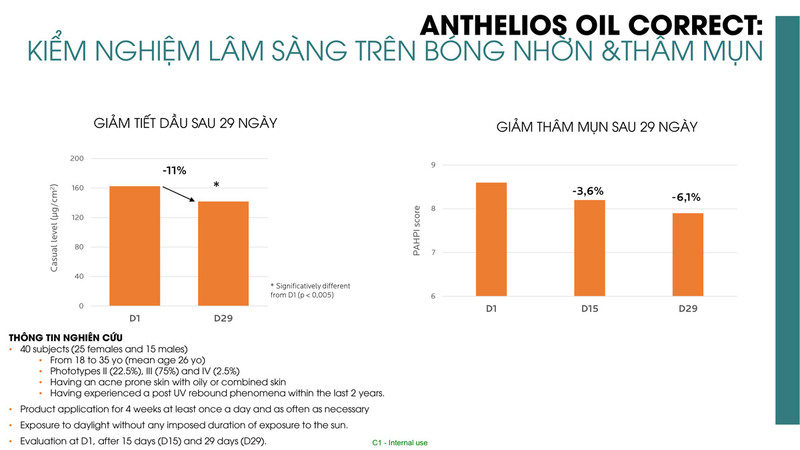 ANTHELIOS OIL CORRECT:
KIỂM NGHIỆM LÂM SÀNG TRÊN BÓNG NHỜN &THÂM MỤN

GIẢM TIẾT DẦU SAU 29 NGÀY

Casual level (µg/cm²)

200
160
120
80
40
0

-11%
*

D1
D29

* Significatively different from D1 (p < 0,005)

GIẢM THÂM MỤN SAU 29 NGÀY

PAHPI score

9
8
7
6

-3,6%
-6,1%

D1
D15
D29

THÔNG TIN NGHIÊN CỨU
• 40 subjects (25 females and 15 males)
  • From 18 to 35 yo (mean age 26 yo)
  • Phototypes II (22.5%), III (75%) and IV (2.5%)
  • Having an acne prone skin with oily or combined skin
  • Having experienced a post UV rebound phenomena within the last 2 years.
• Product application for 4 weeks at least once a day and as often as necessary
• Exposure to daylight without any imposed duration of exposure to the sun.
• Evaluation at D1, after 15 days (D15) and 29 days (D29).

C1 - Internal use